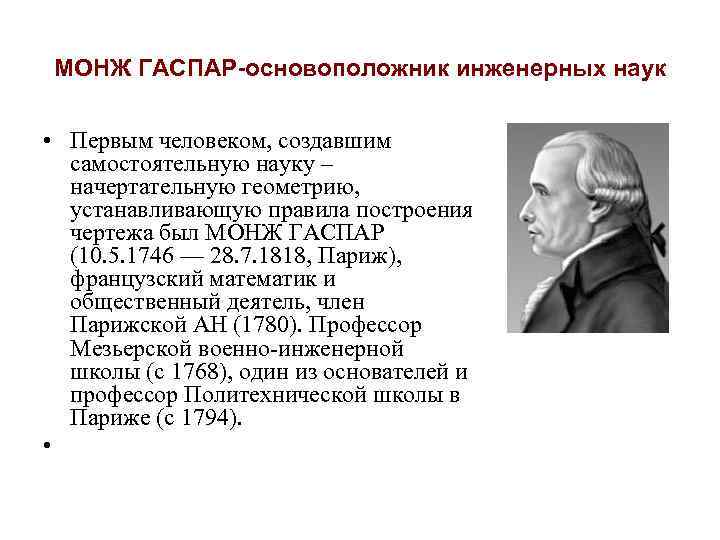 МОНЖ ГАСПАР-основоположник инженерных наук

• Первым человеком, создавшим самостоятельную науку – начертательную геометрию, устанавливающую правила построения чертежа был МОНЖ ГАСПАР (10.5.1746 — 28.7.1818, Париж), французский математик и общественный деятель, член Парижской АН (1780). Профессор Мезьерской военно-инженерной школы (с 1768), один из основателей и профессор Политехнической школы в Париже (с 1794).

•